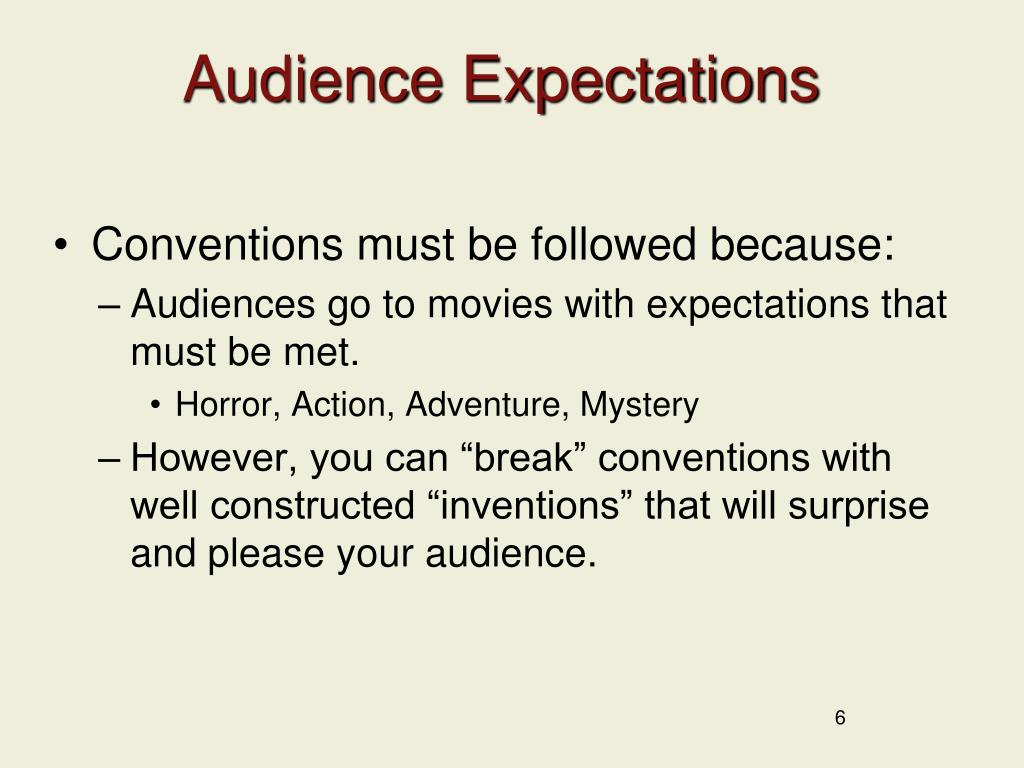 Audience Expectations

• Conventions must be followed because:
– Audiences go to movies with expectations that must be met.
• Horror, Action, Adventure, Mystery
– However, you can “break” conventions with well constructed “inventions” that will surprise and please your audience.

6